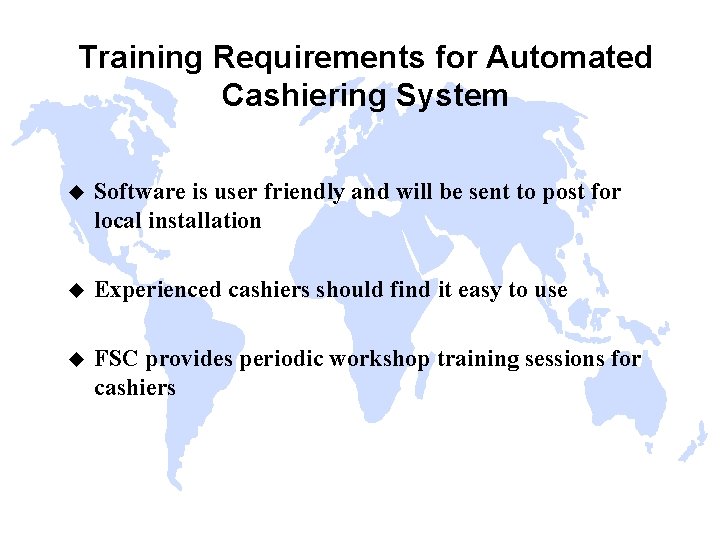 Training Requirements for Automated Cashiering System

◆ Software is user friendly and will be sent to post for local installation

◆ Experienced cashiers should find it easy to use

◆ FSC provides periodic workshop training sessions for cashiers